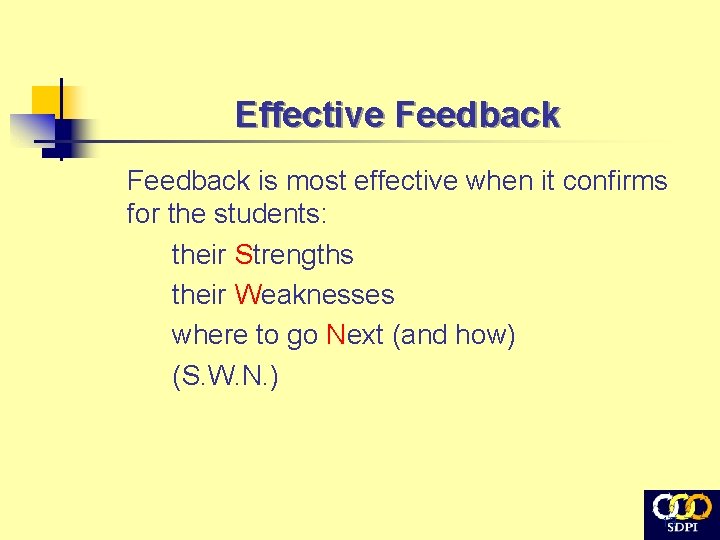 Effective Feedback

Feedback is most effective when it confirms for the students:

their Strengths

their Weaknesses

where to go Next (and how)

(S.W.N.)

SDPI